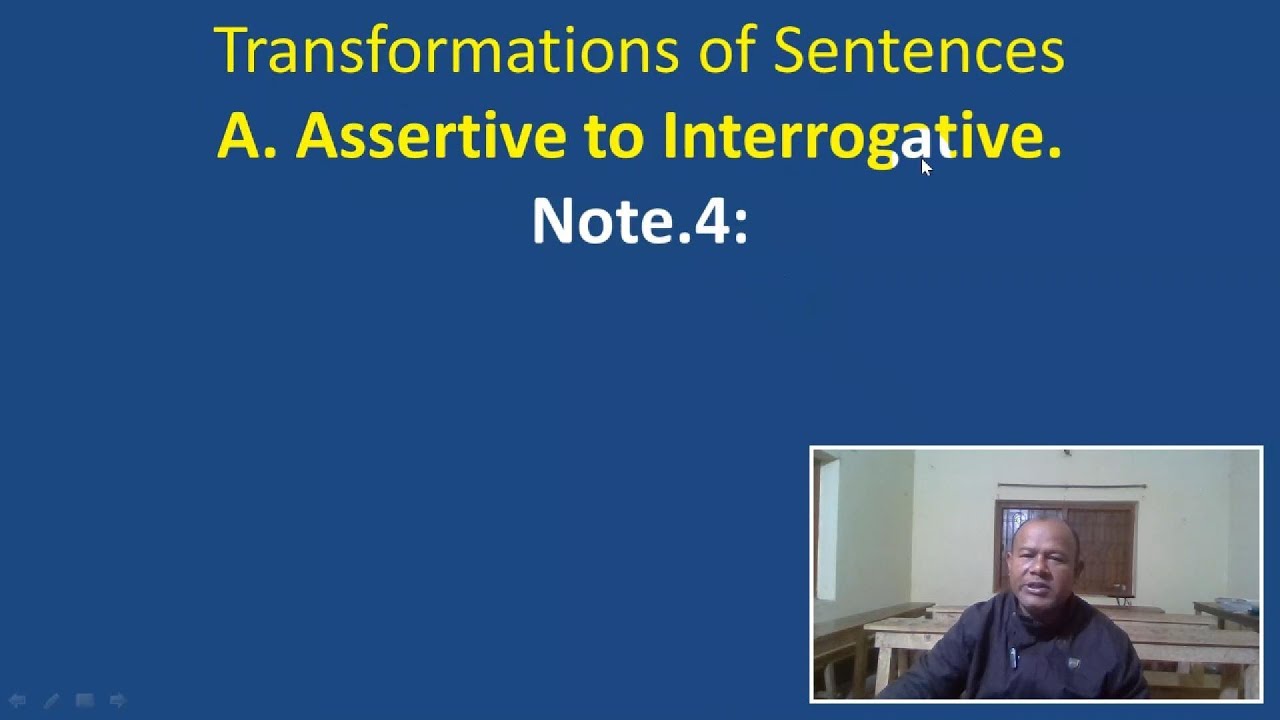 Transformations of Sentences
A. Assertive to Interrogative.
Note.4: